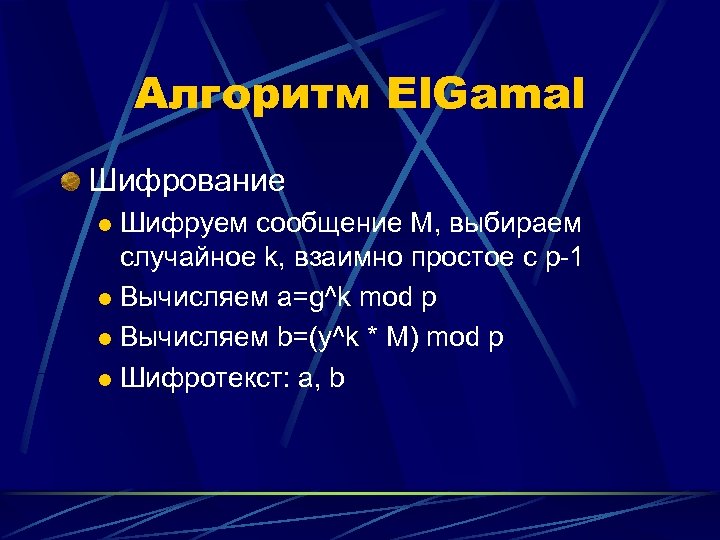 Алгоритм ElGamal

Шифрование

Шифруем сообщение M, выбираем случайное k, взаимно простое с p-1

Вычисляем a=g^k mod p

Вычисляем b=(y^k * M) mod p

Шифротекст: a, b